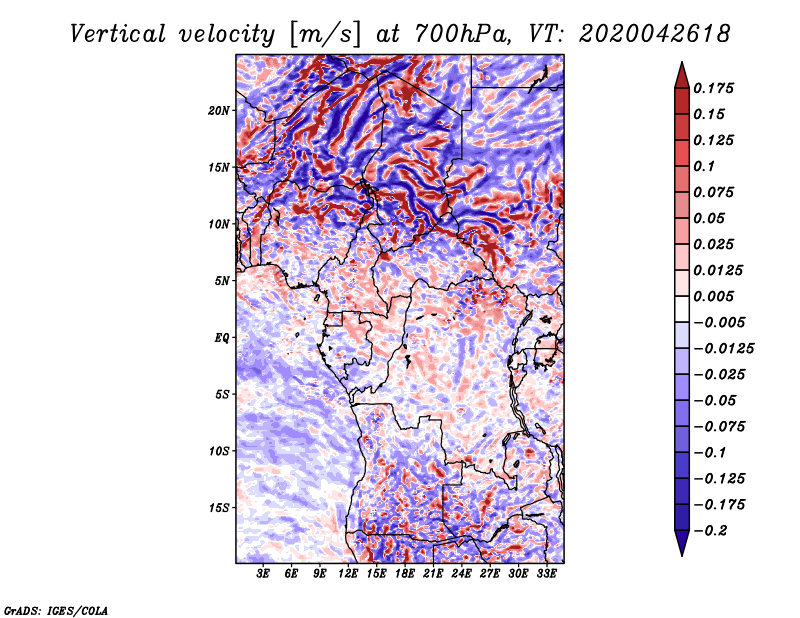 Vertical velocity [m/s] at 700hPa, VT: 2020042618

20N
15N
10N
5N
EQ
5S
10S
15S

3E 6E 9E 12E 15E 18E 21E 24E 27E 30E 33E

0.175
0.15
0.125
0.1
0.075
0.05
0.025
0.0125
0.005
−0.005
−0.0125
−0.025
−0.05
−0.075
−0.1
−0.125
−0.175
−0.2

GrADS: IGES/COLA